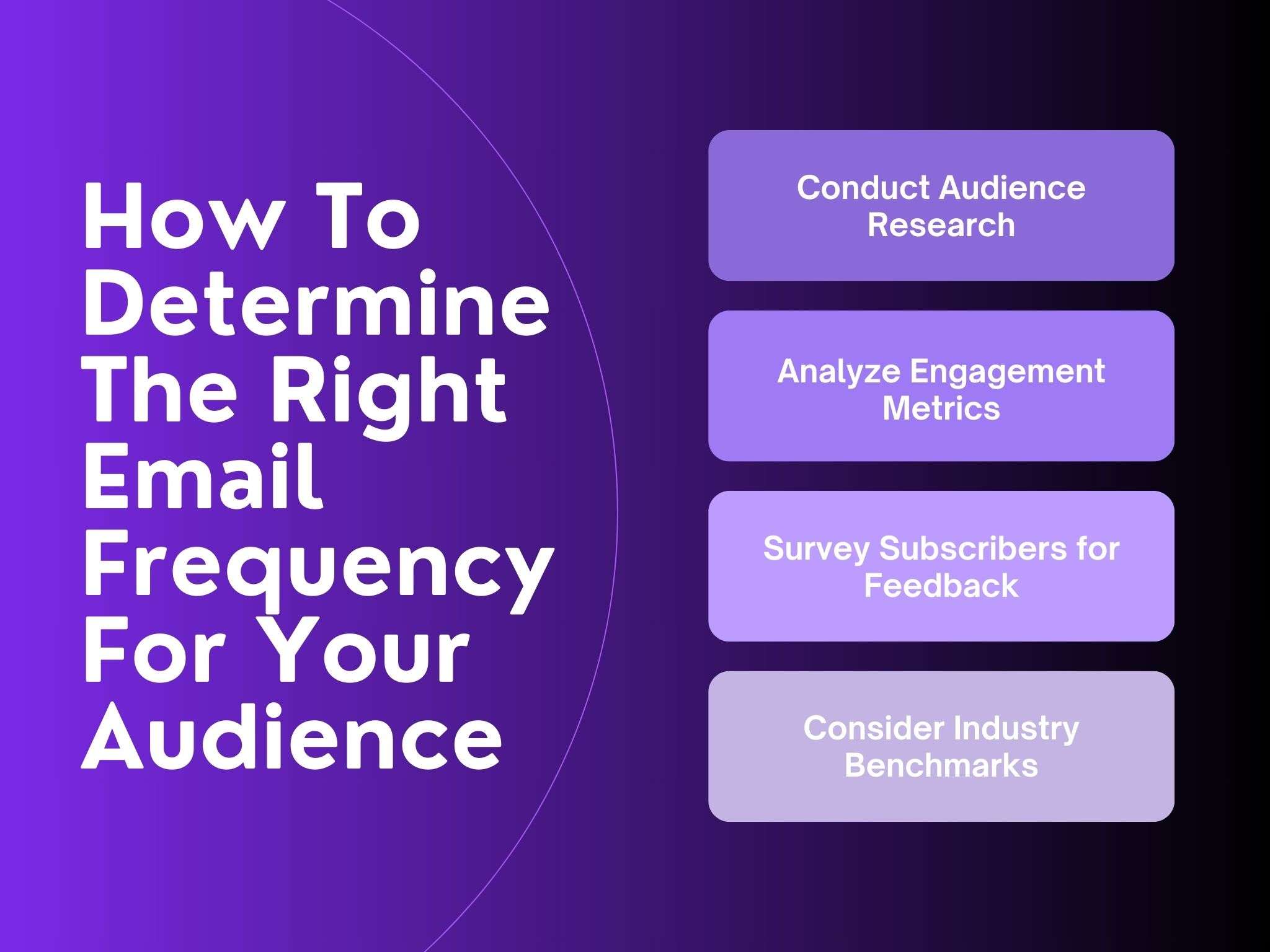 How To Determine The Right Email Frequency For Your Audience

Conduct Audience Research

Analyze Engagement Metrics

Survey Subscribers for Feedback

Consider Industry Benchmarks